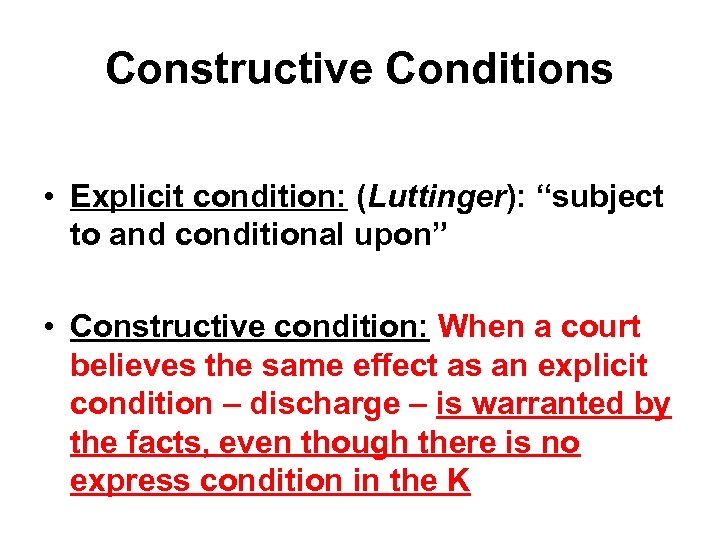 Constructive Conditions

• Explicit condition: (Luttinger): “subject to and conditional upon”

• Constructive condition: When a court believes the same effect as an explicit condition – discharge – is warranted by the facts, even though there is no express condition in the K